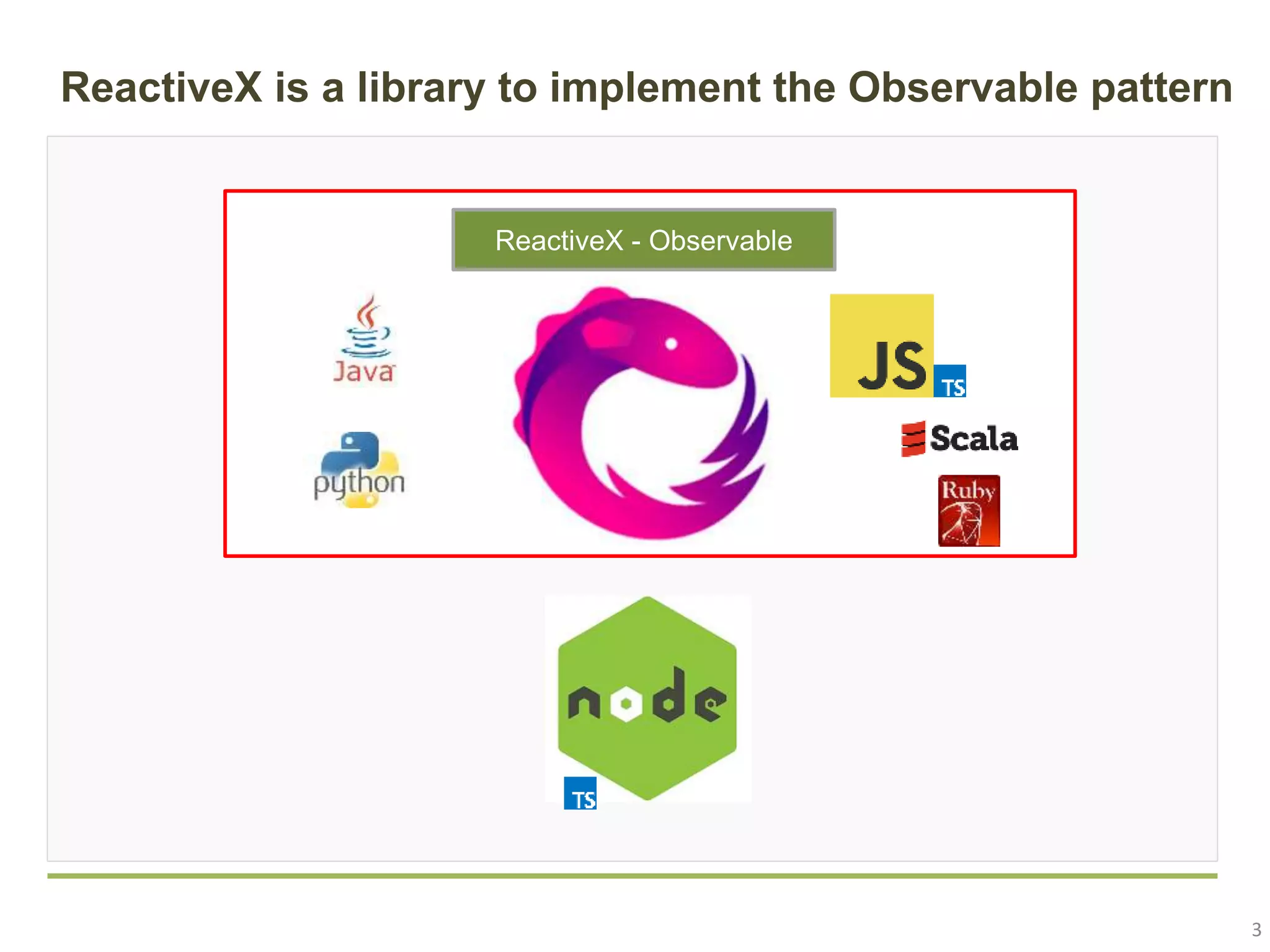 ReactiveX is a library to implement the Observable pattern

ReactiveX - Observable

Java

python

JS

TS

Scala

Ruby

node

TS

3